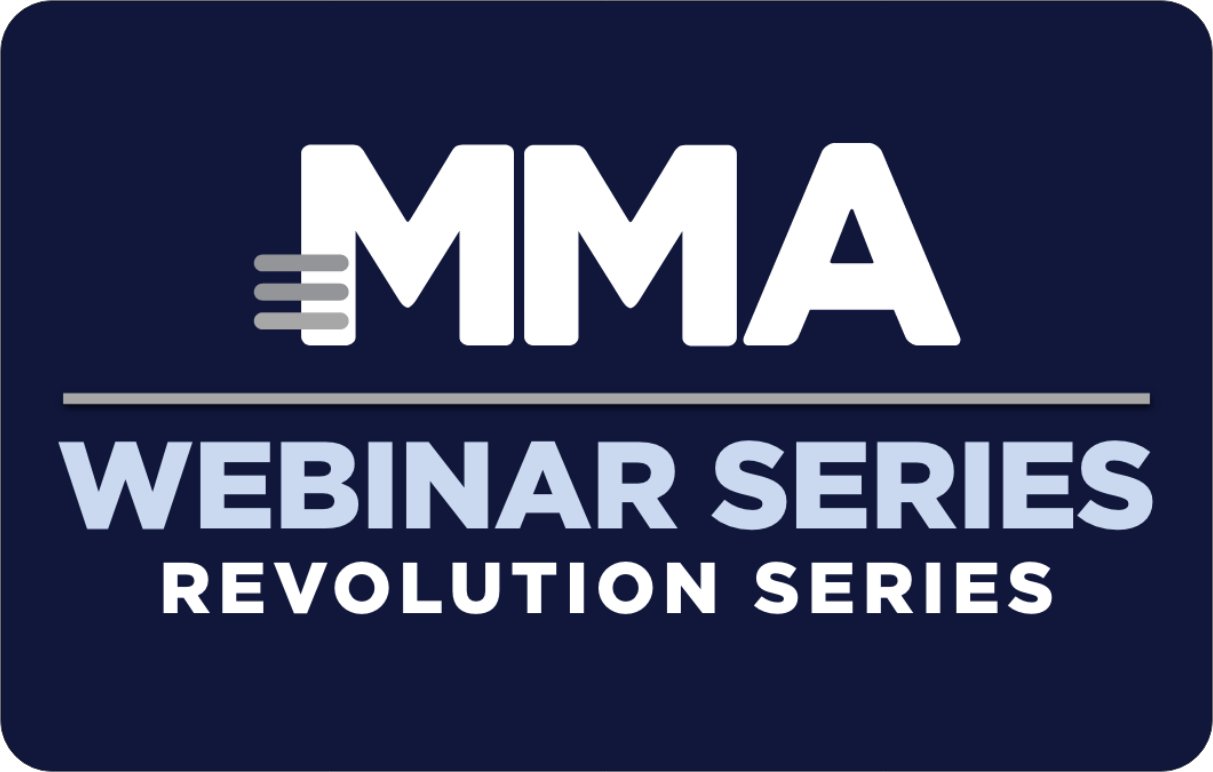 MMA

WEBINAR SERIES
REVOLUTION SERIES